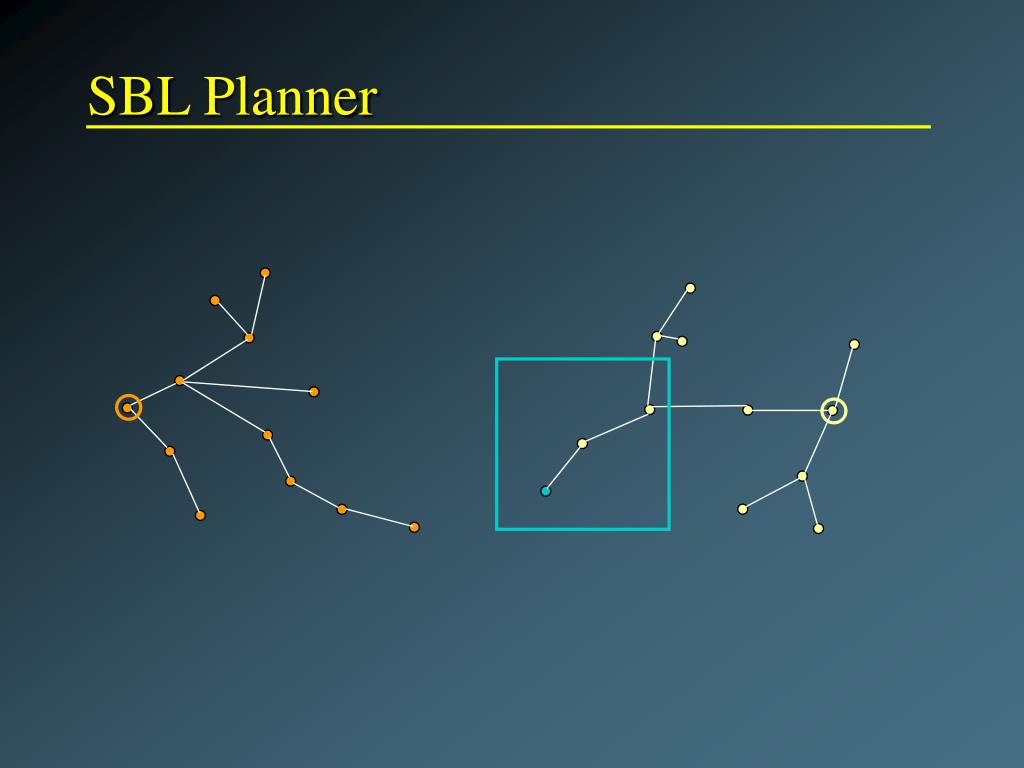 SBL Planner